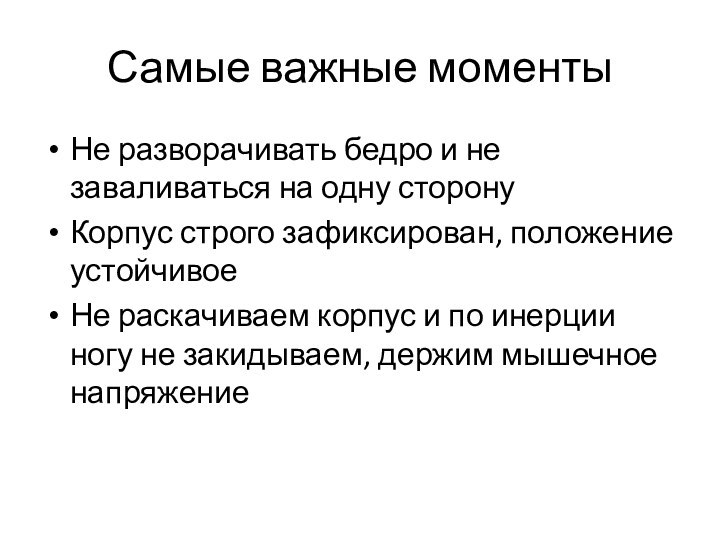 Самые важные моменты

• Не разворачивать бедро и не заваливаться на одну сторону
• Корпус строго зафиксирован, положение устойчивое
• Не раскачиваем корпус и по инерции ногу не закидываем, держим мышечное напряжение